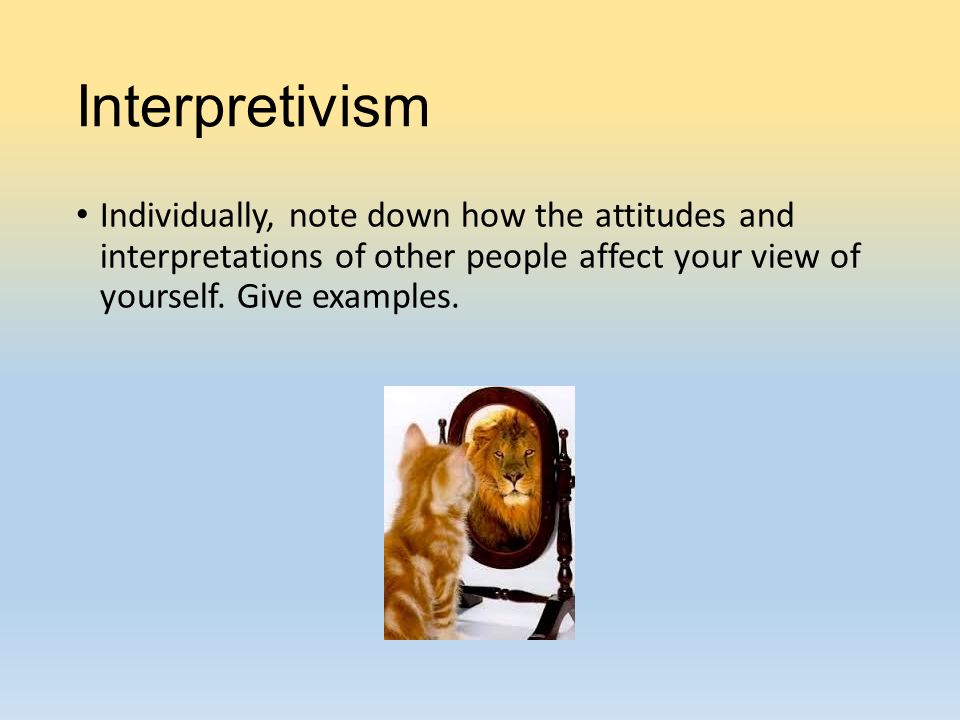 Interpretivism

• Individually, note down how the attitudes and interpretations of other people affect your view of yourself. Give examples.